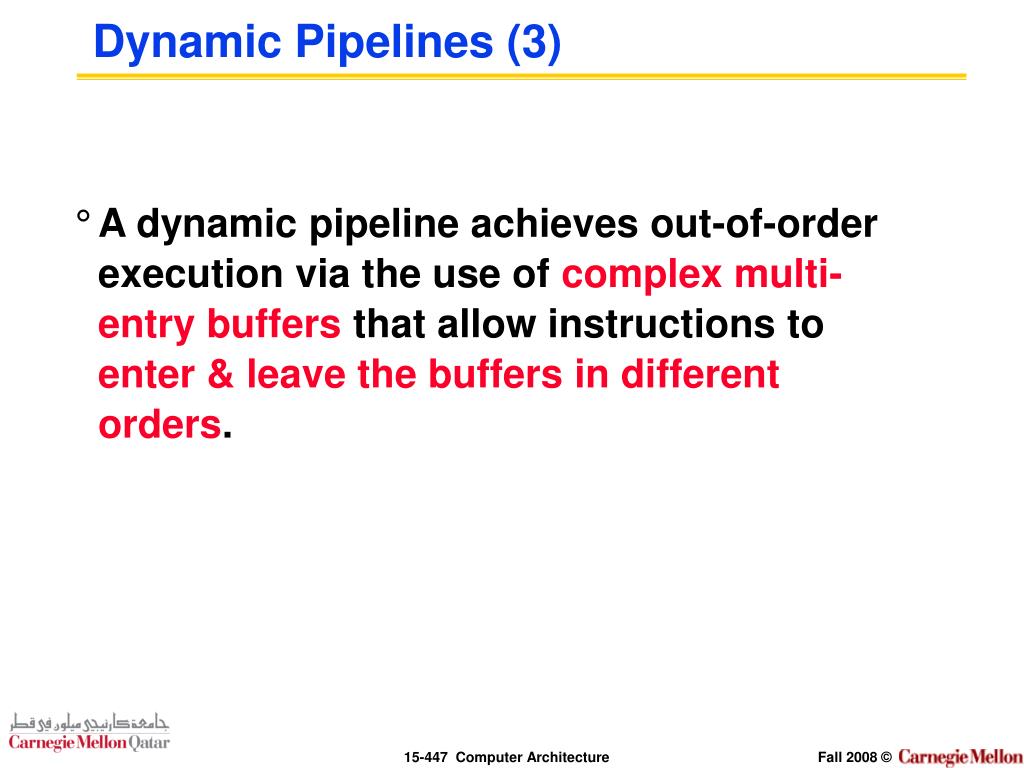 Dynamic Pipelines (3)

° A dynamic pipeline achieves out-of-order execution via the use of complex multi-entry buffers that allow instructions to enter & leave the buffers in different orders.

جامعة كارنيجي ميلون في قطر
Carnegie Mellon Qatar

15-447 Computer Architecture

Fall 2008 © Carnegie Mellon